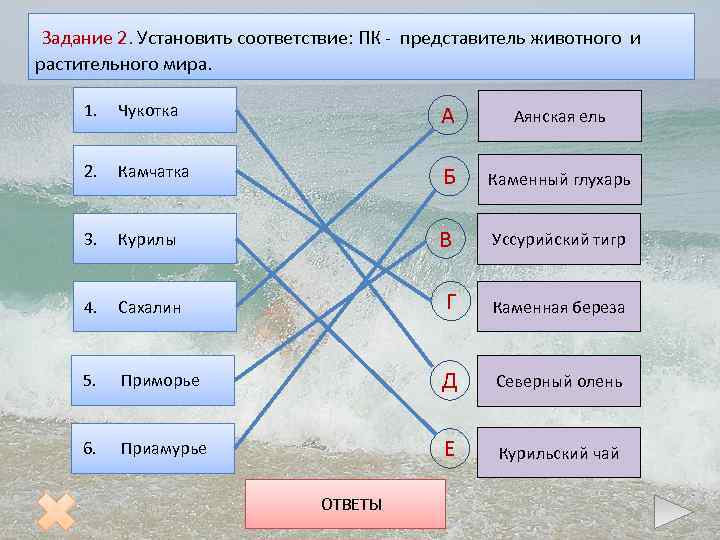 Задание 2. Установить соответствие: ПК - представитель животного и растительного мира.

1. Чукотка

2. Камчатка

3. Курилы

4. Сахалин

5. Приморье

6. Приамурье

А Аянская ель

Б Каменный глухарь

В Уссурийский тигр

Г Каменная береза

Д Северный олень

Е Курильский чай

ОТВЕТЫ